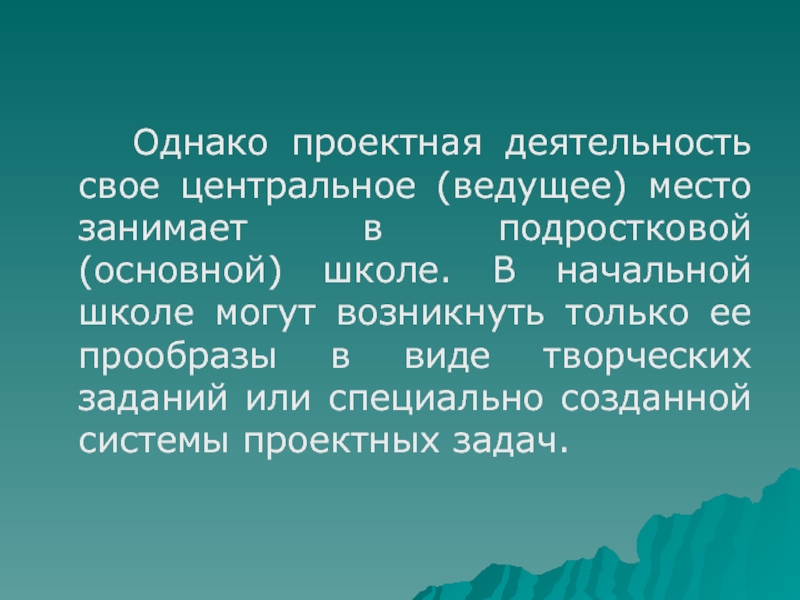 Однако проектная деятельность свое центральное (ведущее) место занимает в подростковой (основной) школе. В начальной школе могут возникнуть только ее прообразы в виде творческих заданий или специально созданной системы проектных задач.